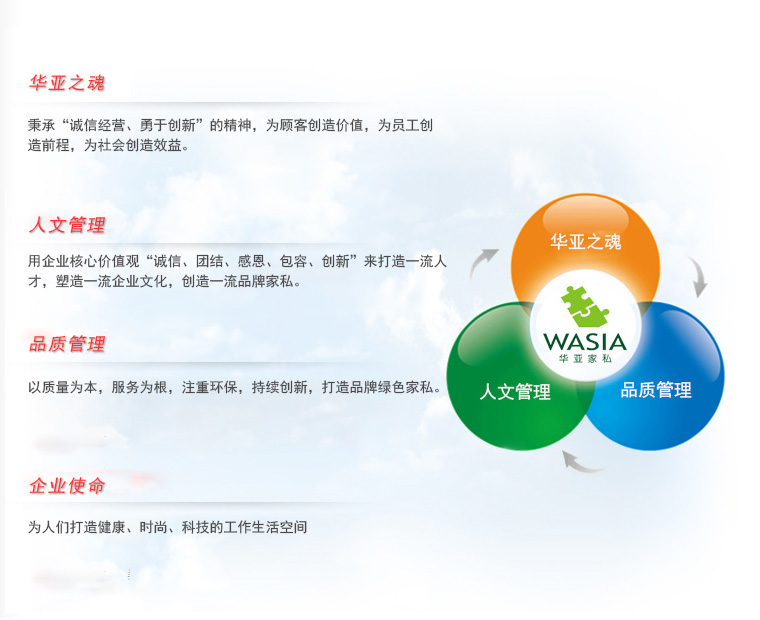 华亚之魂

秉承“诚信经营、勇于创新”的精神，为顾客创造价值，为员工创造前程，为社会创造效益。

人文管理

用企业核心价值观“诚信、团结、感恩、包容、创新”来打造一流人才，塑造一流企业文化，创造一流品牌家私。

品质管理

以质量为本，服务为根，注重环保，持续创新，打造品牌绿色家私。

企业使命

为人们打造健康、时尚、科技的工作生活空间

华亚之魂

WASIA
华亚家私

人文管理

品质管理